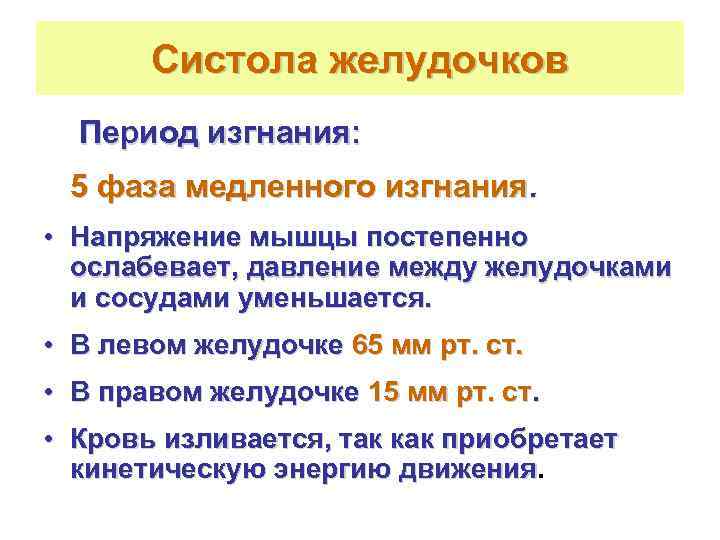 Систола желудочков

Период изгнания:

5 фаза медленного изгнания.

• Напряжение мышцы постепенно ослабевает, давление между желудочками и сосудами уменьшается.

• В левом желудочке 65 мм рт. ст.

• В правом желудочке 15 мм рт. ст.

• Кровь изливается, так как приобретает кинетическую энергию движения.